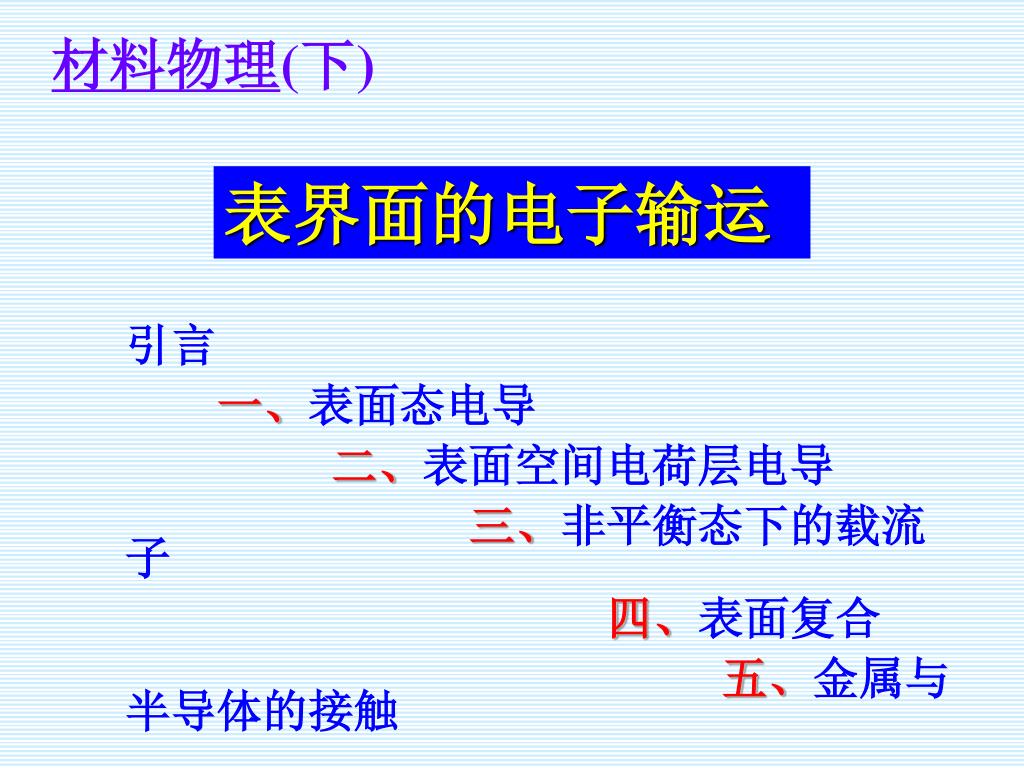 材料物理(下)

表界面的电子输运

引言

一、表面态电导

二、表面空间电荷层电导

三、非平衡态下的载流子

四、表面复合

五、金属与半导体的接触